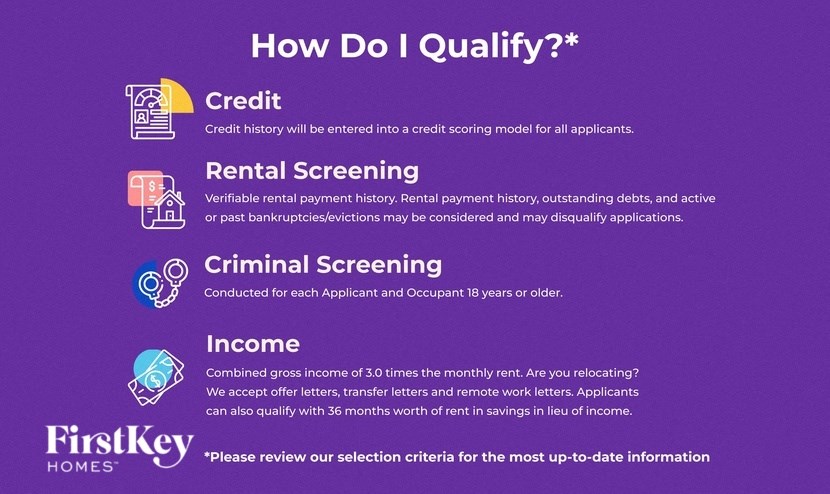 How Do I Qualify?*

Credit
Credit history will be entered into a credit scoring model for all applicants.

Rental Screening
Verifiable rental payment history. Rental payment history, outstanding debts, and active or past bankruptcies/evictions may be considered and may disqualify applications.

Criminal Screening
Conducted for each Applicant and Occupant 18 years or older.

Income
Combined gross income of 3.0 times the monthly rent. Are you relocating? We accept offer letters, transfer letters and remote work letters. Applicants can also qualify with 36 months worth of rent in savings in lieu of income.

FirstKey HOMES™

*Please review our selection criteria for the most up-to-date information